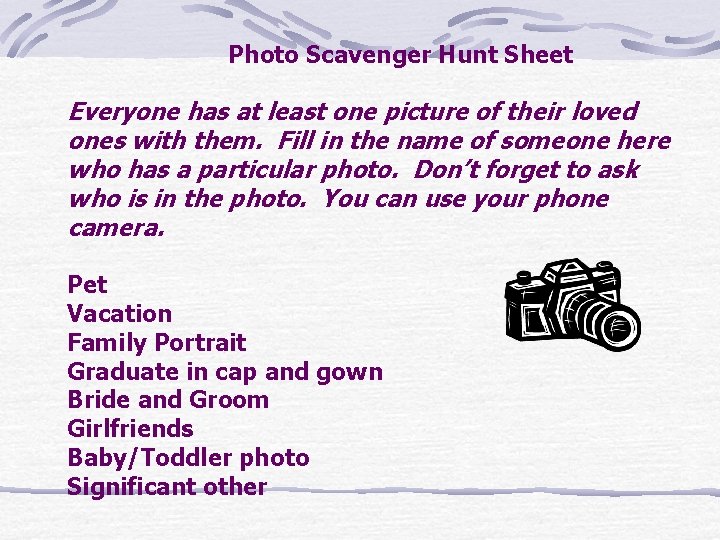 Photo Scavenger Hunt Sheet

Everyone has at least one picture of their loved ones with them. Fill in the name of someone here who has a particular photo. Don't forget to ask who is in the photo. You can use your phone camera.

Pet
Vacation
Family Portrait
Graduate in cap and gown
Bride and Groom
Girlfriends
Baby/Toddler photo
Significant other